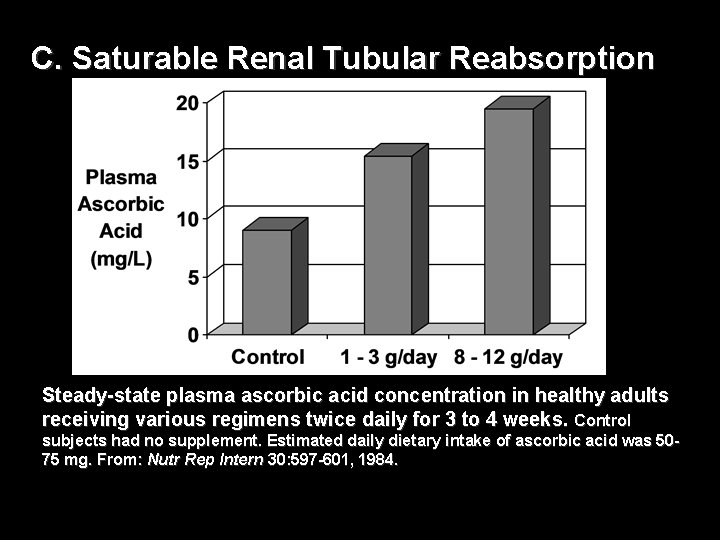 C. Saturable Renal Tubular Reabsorption

Plasma Ascorbic Acid (mg/L)

20
15
10
5
0

Control
1 - 3 g/day
8 - 12 g/day

Steady-state plasma ascorbic acid concentration in healthy adults receiving various regimens twice daily for 3 to 4 weeks. Control subjects had no supplement. Estimated daily dietary intake of ascorbic acid was 50-75 mg. From: Nutr Rep Intern 30:597-601, 1984.